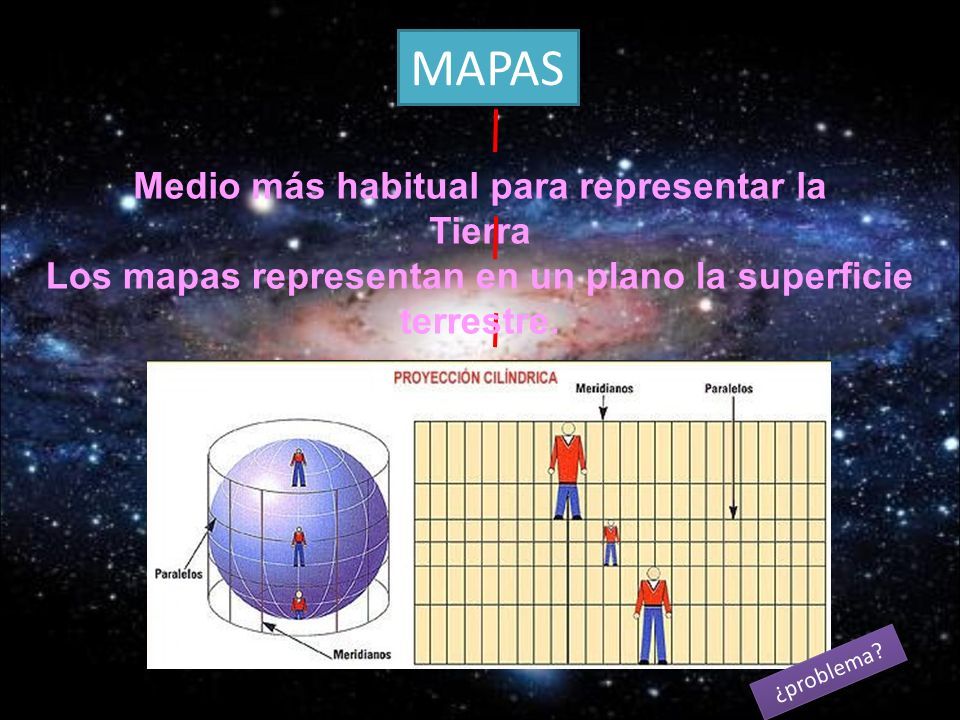 MAPAS

Medio más habitual para representar la Tierra
Los mapas representan en un plano la superficie terrestre.

PROYECCIÓN CILÍNDRICA

Meridianos

Paralelos

Paralelos

Meridianos

¿problema?